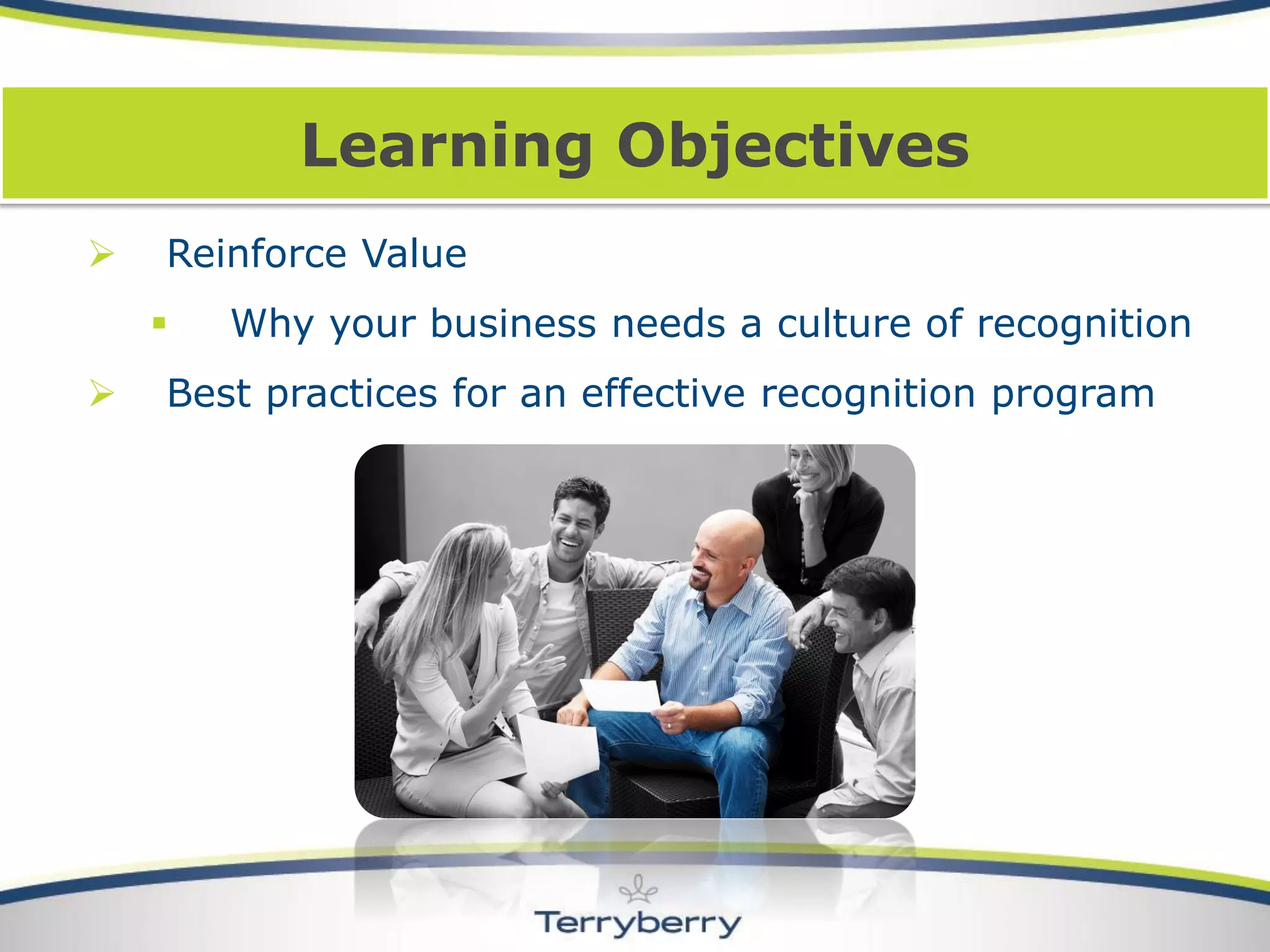 Learning Objectives

➢ Reinforce Value

▪ Why your business needs a culture of recognition

➢ Best practices for an effective recognition program

Terryberry